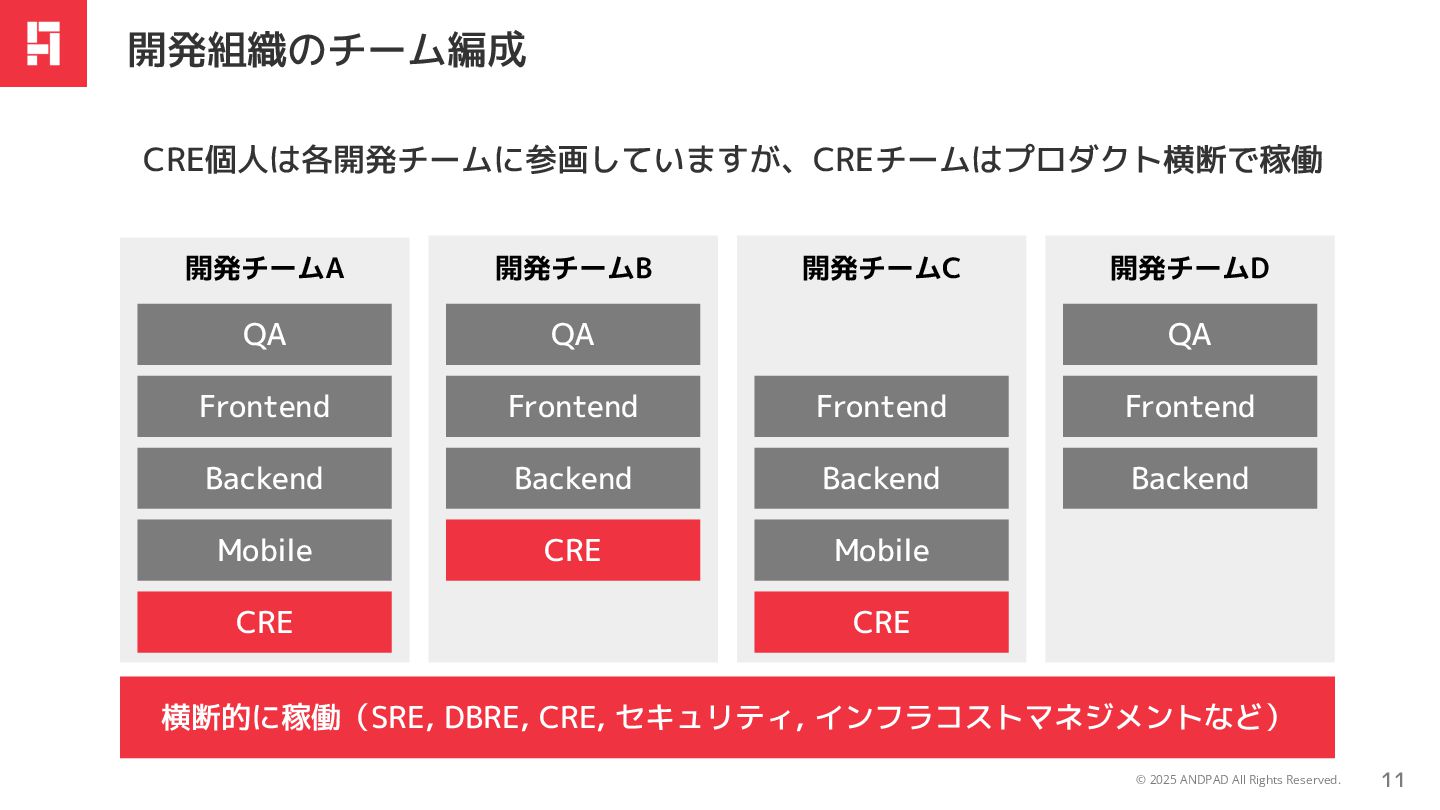 開発組織のチーム編成

CRE個人は各開発チームに参画していますが、CREチームはプロダクト横断で稼働

開発チームA

QA

Frontend

Backend

Mobile

CRE

開発チームB

QA

Frontend

Backend

CRE

開発チームC

Frontend

Backend

Mobile

CRE

開発チームD

QA

Frontend

Backend

横断的に稼働（SRE, DBRE, CRE, セキュリティ, インフラコストマネジメントなど）

© 2025 ANDPAD All Rights Reserved.

11